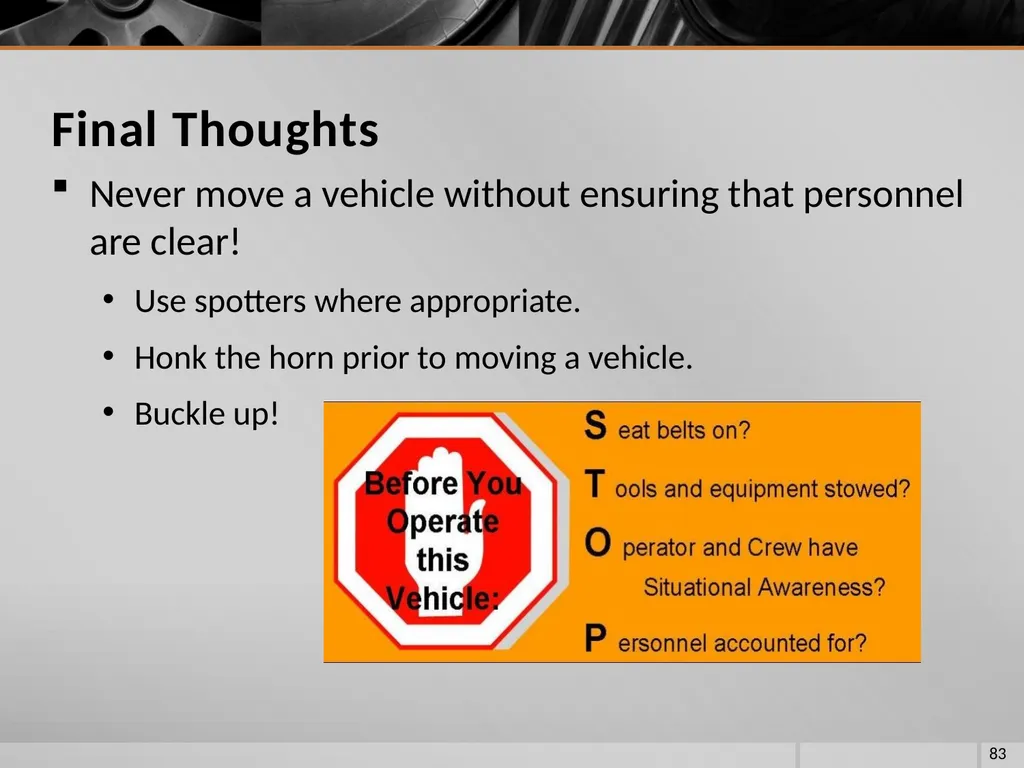 Final Thoughts

▪ Never move a vehicle without ensuring that personnel are clear!

• Use spotters where appropriate.

• Honk the horn prior to moving a vehicle.

• Buckle up!

Before You Operate this Vehicle:

S eat belts on?

T ools and equipment stowed?

O perator and Crew have Situational Awareness?

P ersonnel accounted for?

83